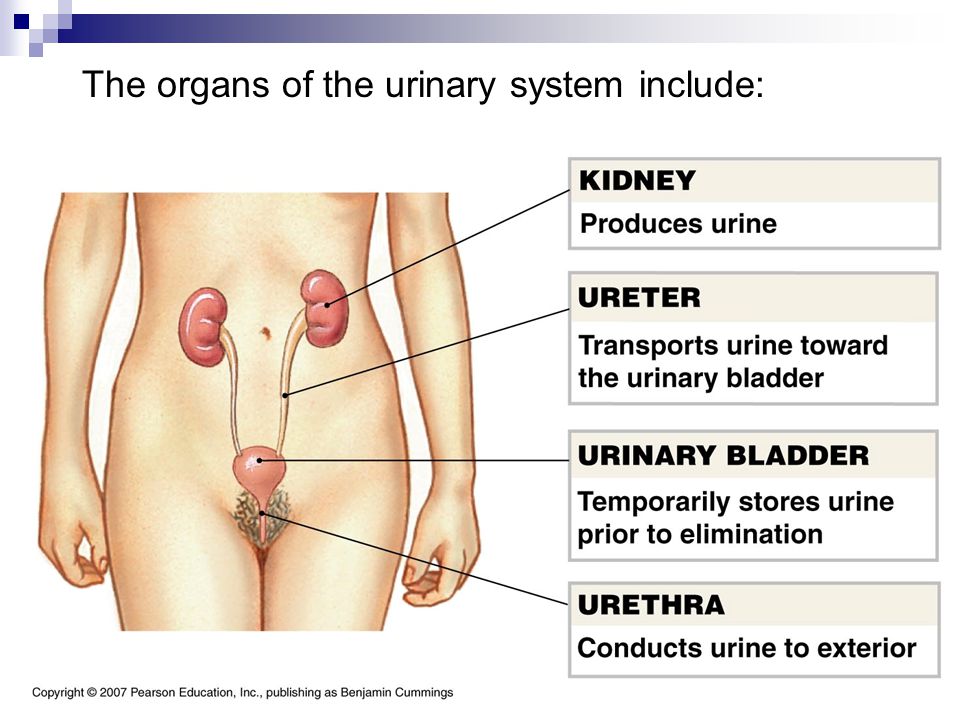 The organs of the urinary system include:

KIDNEY
Produces urine

URETER
Transports urine toward the urinary bladder

URINARY BLADDER
Temporarily stores urine prior to elimination

URETHRA
Conducts urine to exterior

Copyright © 2007 Pearson Education, Inc., publishing as Benjamin Cummings